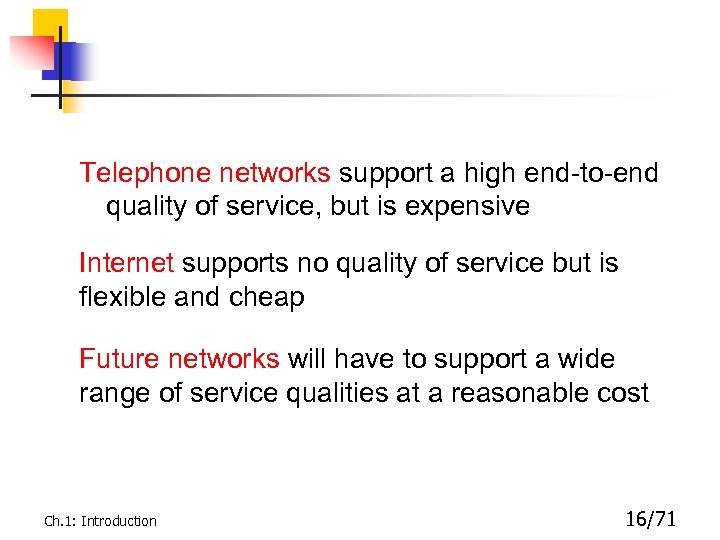 Telephone networks support a high end-to-end quality of service, but is expensive

Internet supports no quality of service but is flexible and cheap

Future networks will have to support a wide range of service qualities at a reasonable cost

Ch.1: Introduction

16/71